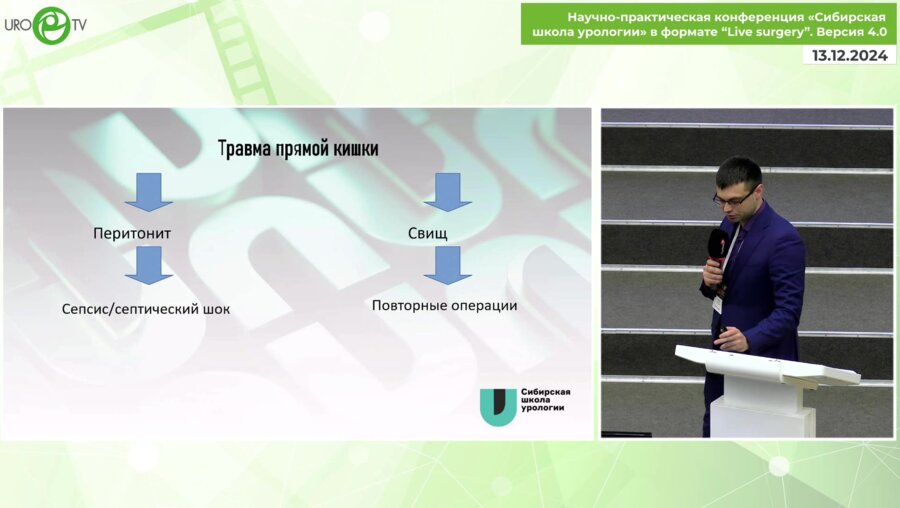 URO TV

Научно-практическая конференция «Сибирская школа урологии» в формате "Live surgery". Версия 4.0

13.12.2024

Травма прямой кишки

Перитонит

Сепсис/септический шок

Свищ

Повторные операции

Сибирская школа урологии